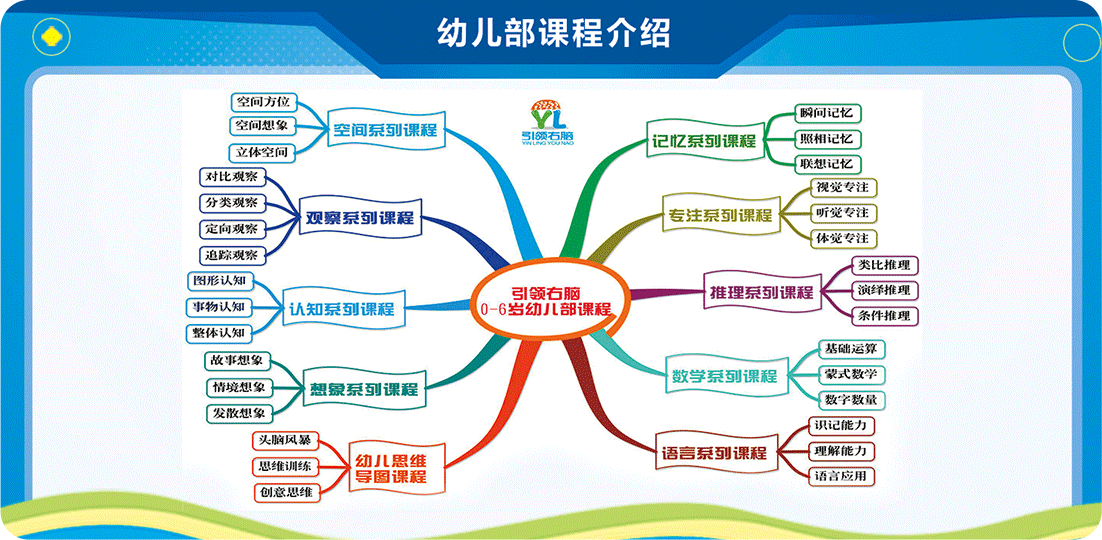 幼儿部课程介绍

YL
引领右脑
YIN LING YOU NAO

引领右脑
0-6岁幼儿部课程

空间系列课程
空间方位
空间想象
立体空间

观察系列课程
对比观察
分类观察
定向观察
追踪观察

认知系列课程
图形认知
事物认知
整体认知

想象系列课程
故事想象
情境想象
发散想象

幼儿思维导图课程
头脑风暴
思维训练
创意思维

记忆系列课程
瞬间记忆
照相记忆
联想记忆

专注系列课程
视觉专注
听觉专注
体觉专注

推理系列课程
类比推理
演绎推理
条件推理

数学系列课程
基础运算
蒙式数学
数字数量

语言系列课程
识记能力
理解能力
语言应用